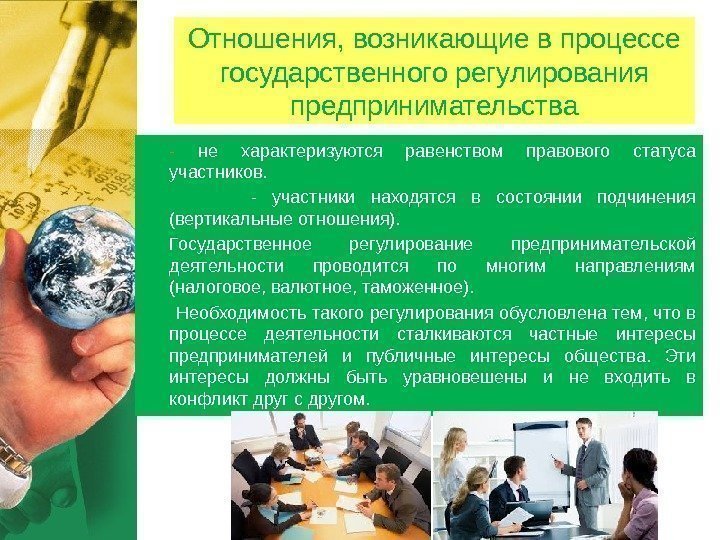 Отношения, возникающие в процессе государственного регулирования предпринимательства

- не характеризуются равенством правового статуса участников.

- участники находятся в состоянии подчинения (вертикальные отношения).

Государственное регулирование предпринимательской деятельности проводится по многим направлениям (налоговое, валютное, таможенное).

Необходимость такого регулирования обусловлена тем, что в процессе деятельности сталкиваются частные интересы предпринимателей и публичные интересы общества. Эти интересы должны быть уравновешены и не входить в конфликт друг с другом.